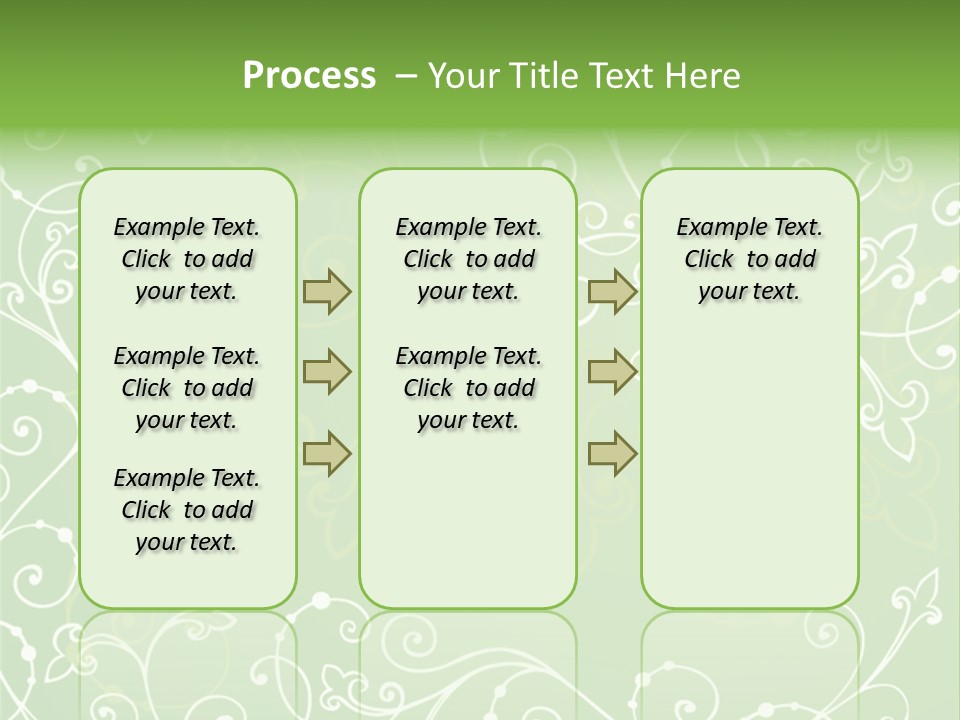 Process – Your Title Text Here

Example Text. Click to add your text.

Example Text. Click to add your text.

Example Text. Click to add your text.

Example Text. Click to add your text.

Example Text. Click to add your text.

Example Text. Click to add your text.